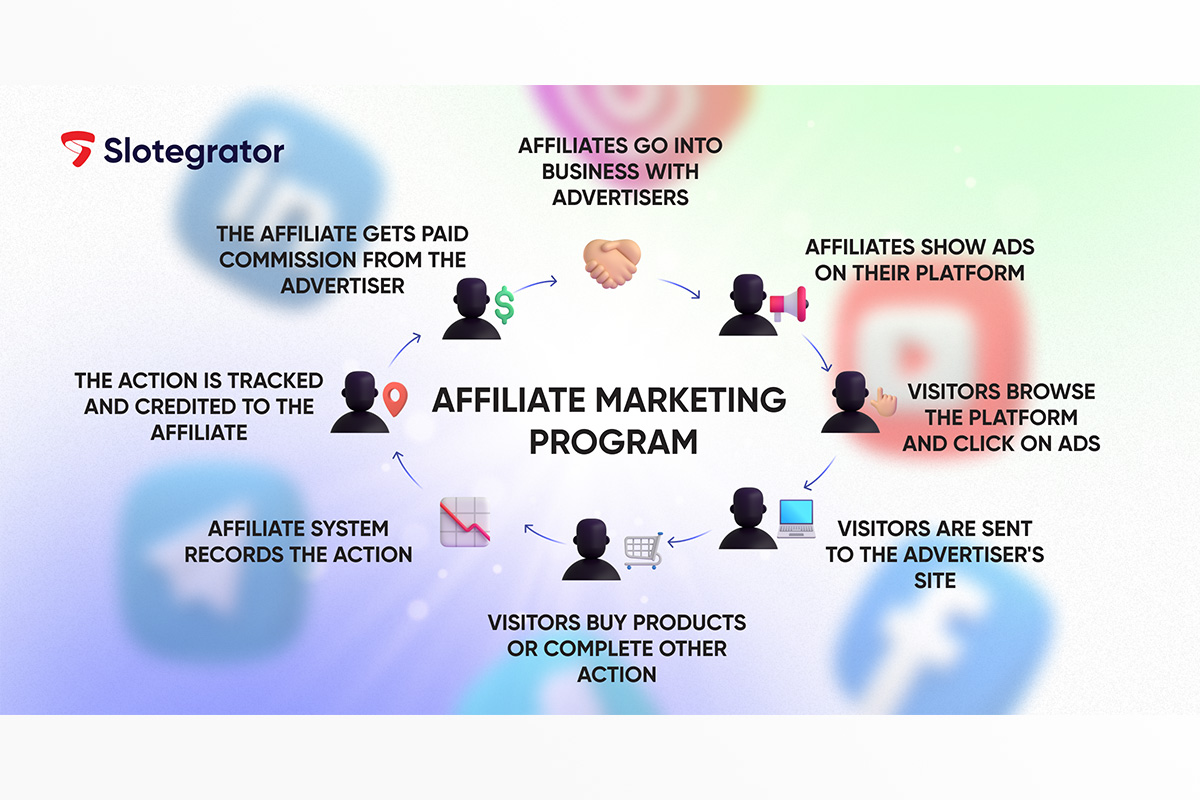 Slotegrator

AFFILIATE MARKETING PROGRAM

AFFILIATES GO INTO BUSINESS WITH ADVERTISERS

AFFILIATES SHOW ADS ON THEIR PLATFORM

VISITORS BROWSE THE PLATFORM AND CLICK ON ADS

VISITORS ARE SENT TO THE ADVERTISER'S SITE

VISITORS BUY PRODUCTS OR COMPLETE OTHER ACTION

AFFILIATE SYSTEM RECORDS THE ACTION

THE ACTION IS TRACKED AND CREDITED TO THE AFFILIATE

THE AFFILIATE GETS PAID COMMISSION FROM THE ADVERTISER